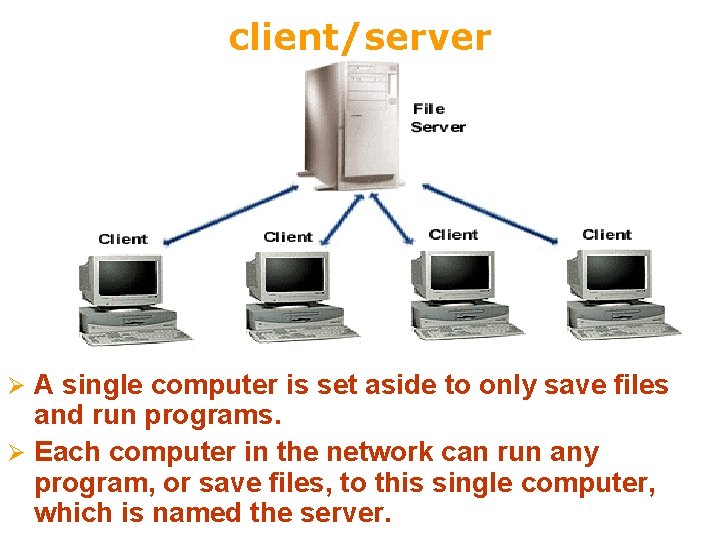 client/server

File Server

Client

Client

Client

Client

➢ A single computer is set aside to only save files and run programs.

➢ Each computer in the network can run any program, or save files, to this single computer, which is named the server.